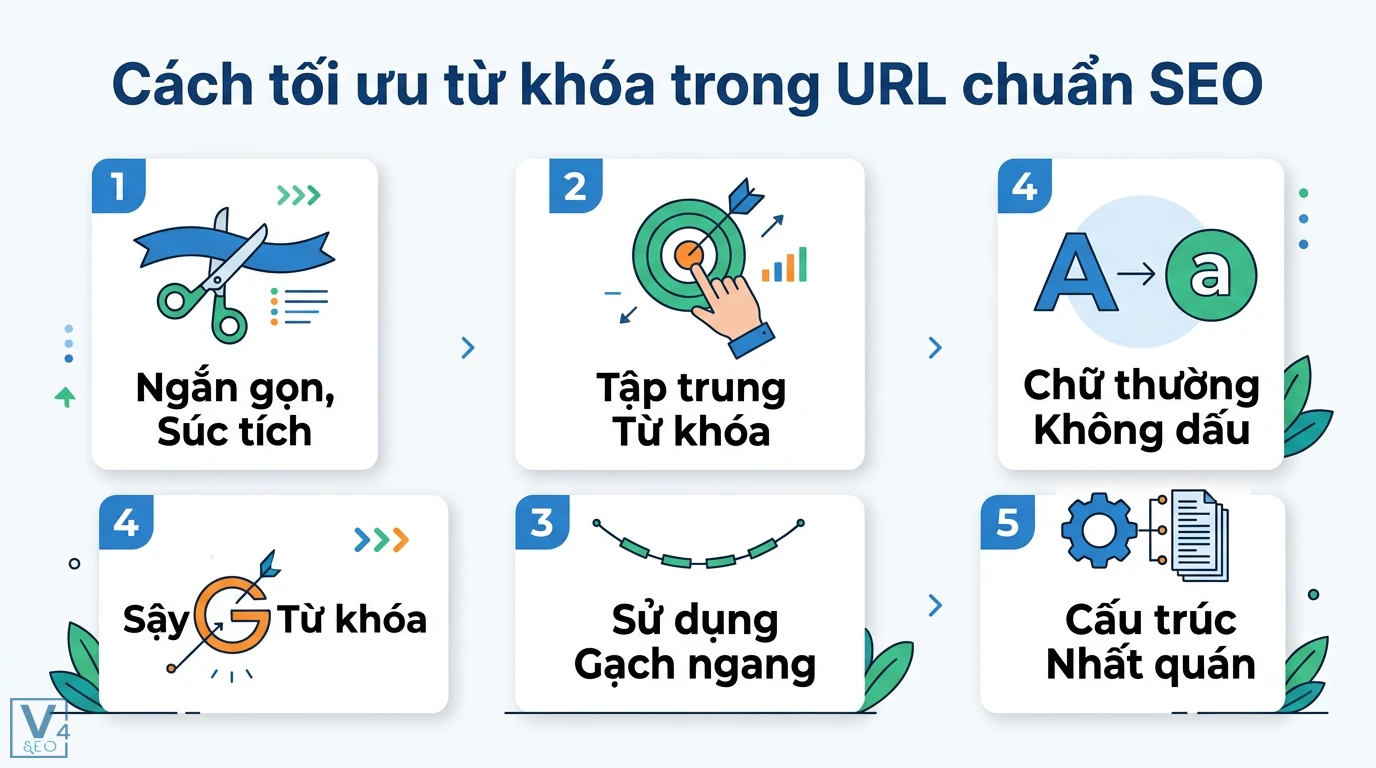 Cách tối ưu từ khóa trong URL chuẩn SEO

1
Ngắn gọn, Súc tích

2
Tập trung Từ khóa

4
A → a
Chữ thường Không dấu

4
Sậy G Từ khóa

3
Sử dụng Gạch ngang

5
Cấu trúc Nhất quán

V4 SEO